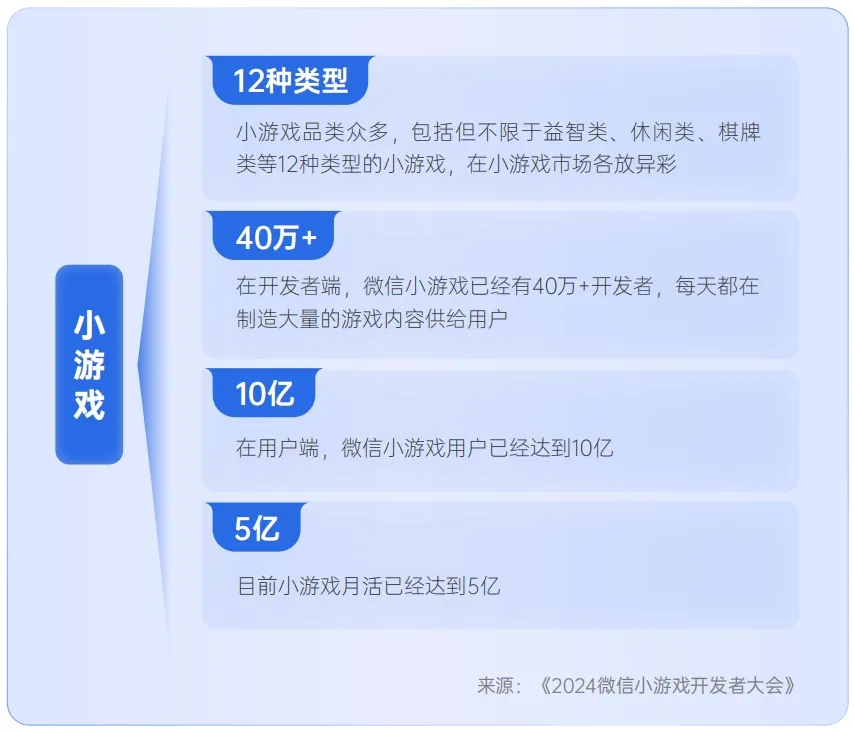 小游戏

12种类型

小游戏品类众多，包括但不限于益智类、休闲类、棋牌类等12种类型的小游戏，在小游戏市场各放异彩

40万+

在开发者端，微信小游戏已经有40万+开发者，每天都在制造大量的游戏内容供给用户

10亿

在用户端，微信小游戏用户已经达到10亿

5亿

目前小游戏月活已经达到5亿

来源：《2024微信小游戏开发者大会》